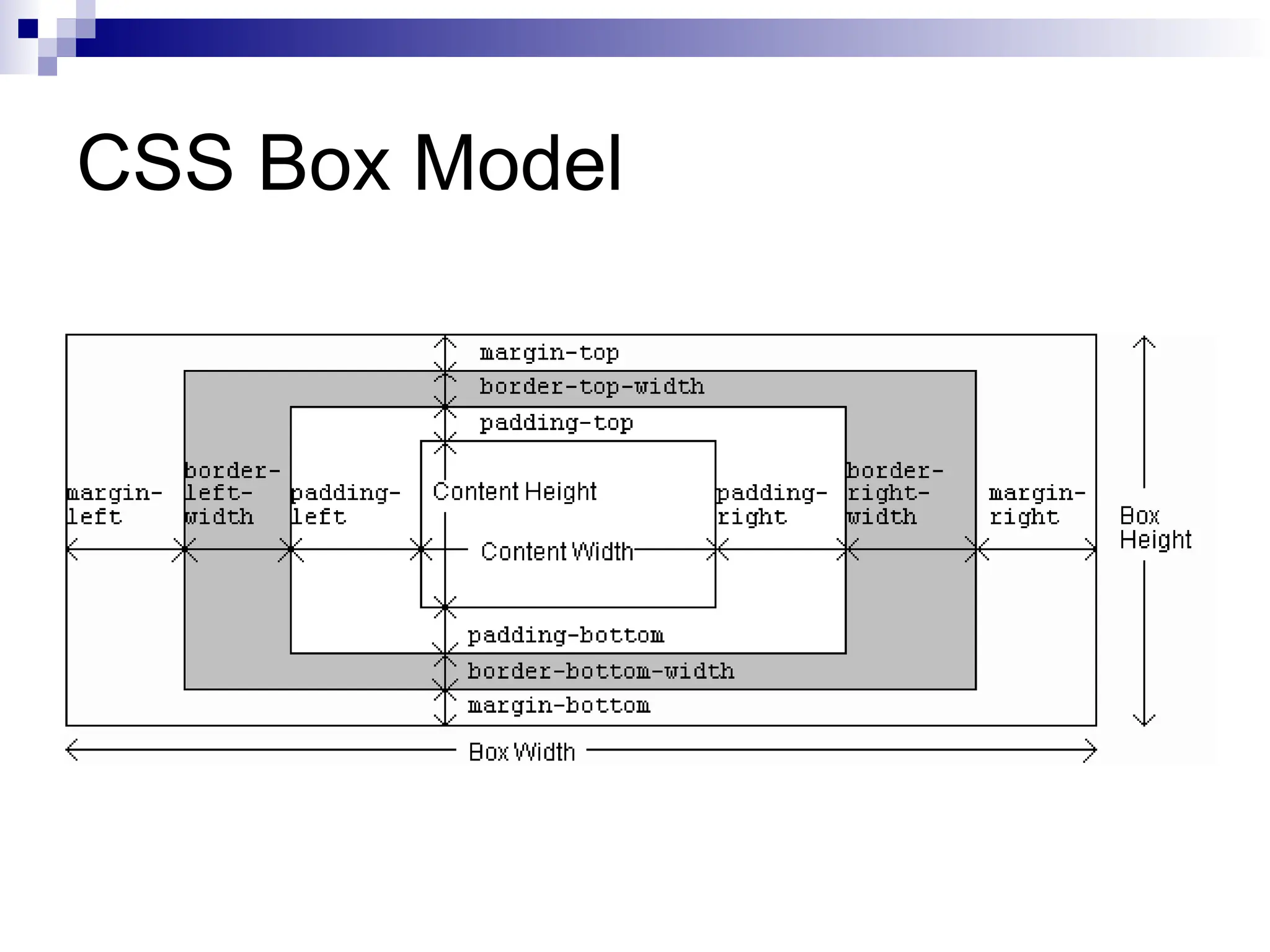 CSS Box Model

margin-top

border-top-width

padding-top

margin-left

border-left-width

padding-left

Content Height

Content Width

padding-right

border-right-width

margin-right

Box Height

padding-bottom

border-bottom-width

margin-bottom

Box Width